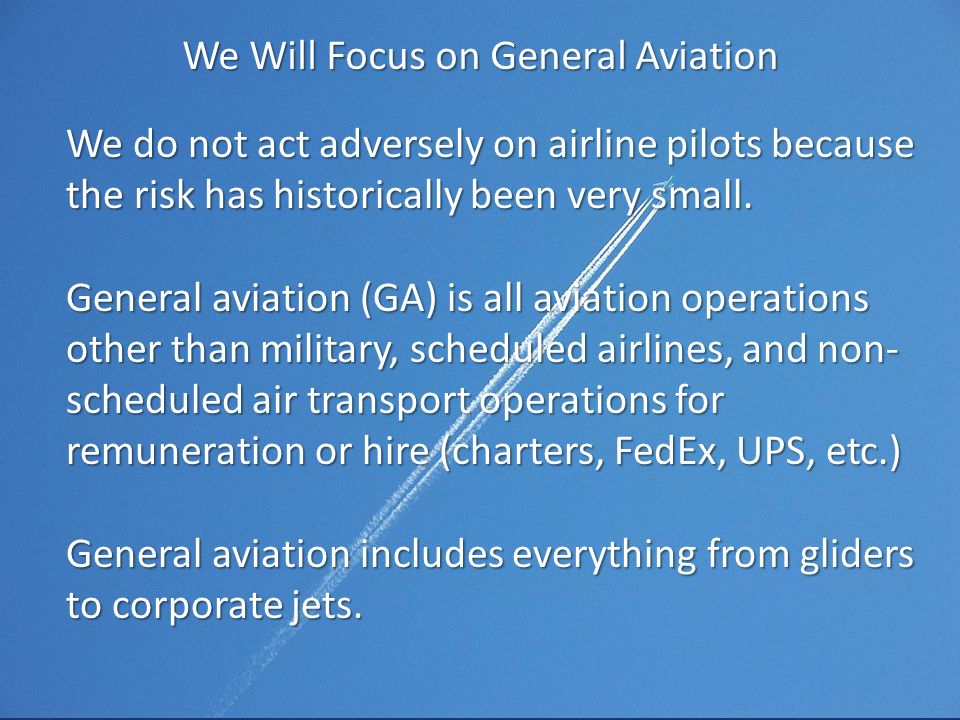 We Will Focus on General Aviation

We do not act adversely on airline pilots because the risk has historically been very small.

General aviation (GA) is all aviation operations other than military, scheduled airlines, and non-scheduled air transport operations for remuneration or hire (charters, FedEx, UPS, etc.)

General aviation includes everything from gliders to corporate jets.